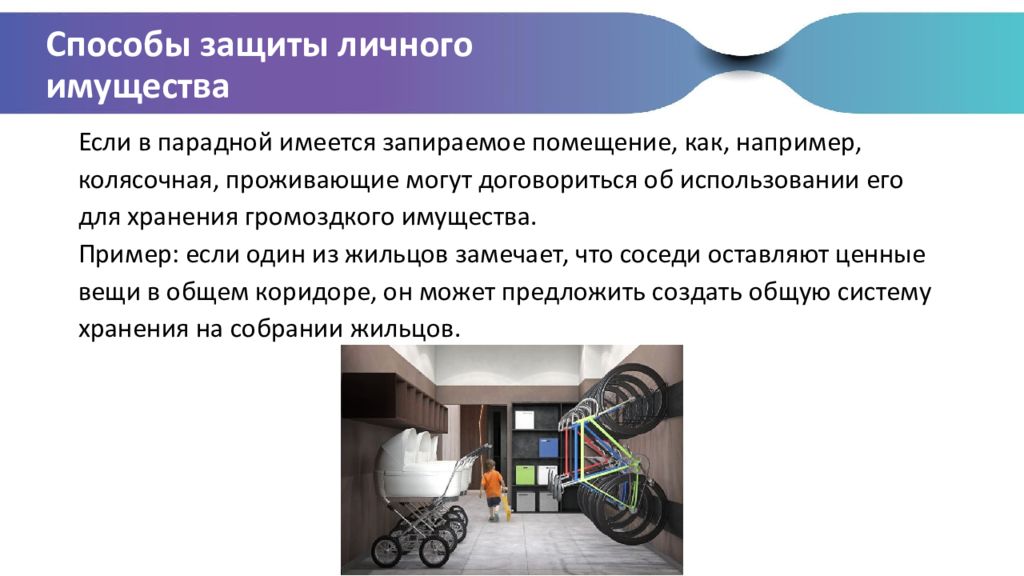 Способы защиты личного имущества

Если в парадной имеется запираемое помещение, как, например, колясочная, проживающие могут договориться об использовании его для хранения громоздкого имущества.
Пример: если один из жильцов замечает, что соседи оставляют ценные вещи в общем коридоре, он может предложить создать общую систему хранения на собрании жильцов.